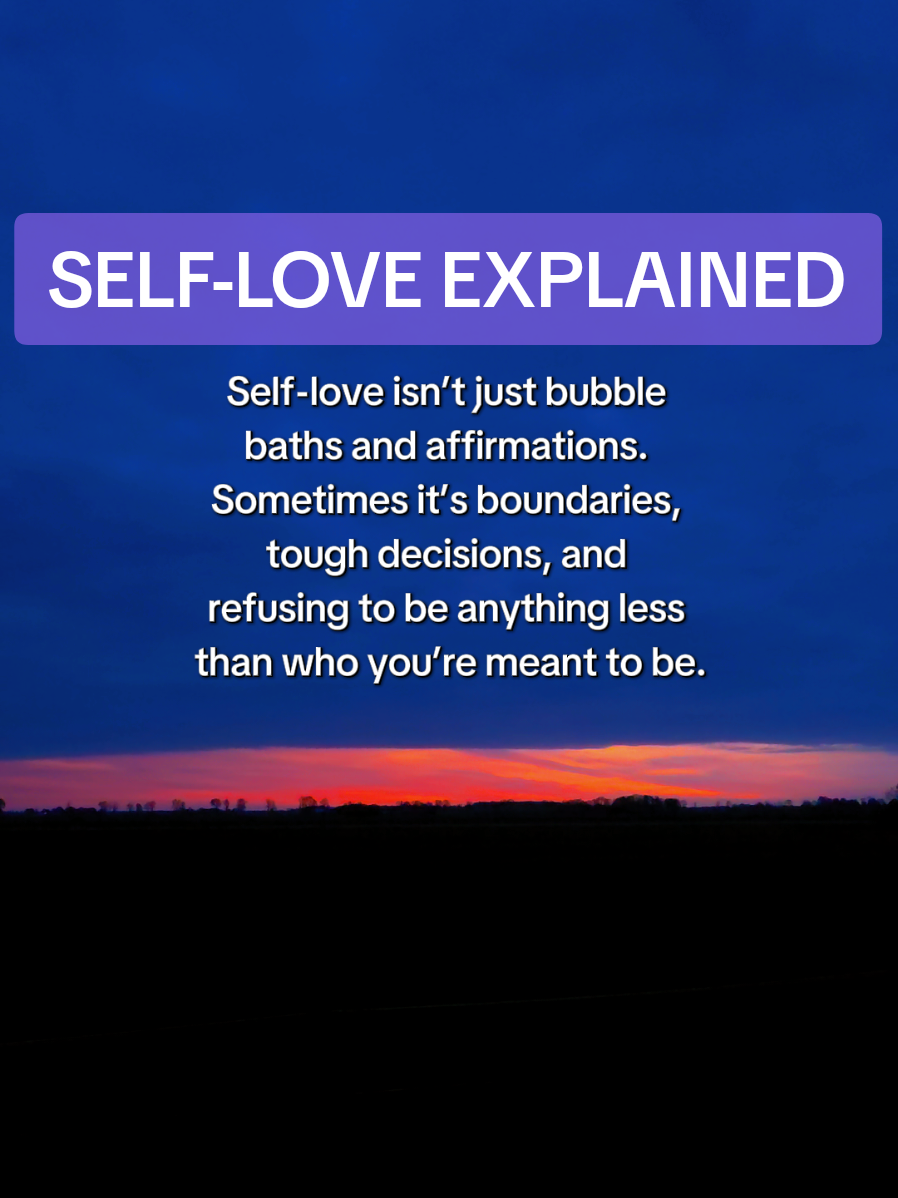 SELF-LOVE EXPLAINED

Self-love isn’t just bubble baths and affirmations. Sometimes it’s boundaries, tough decisions, and refusing to be anything less than who you’re meant to be.